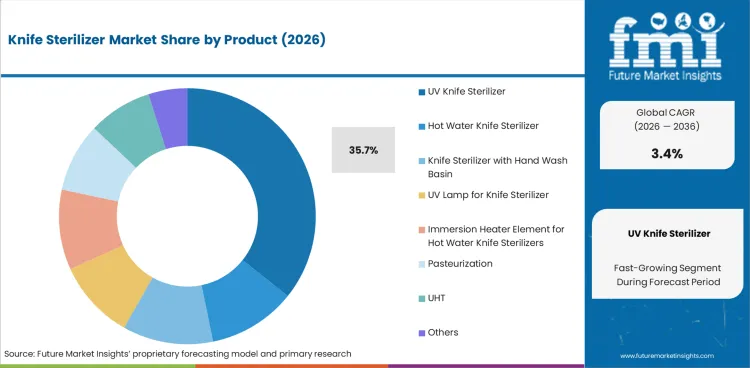 Knife Sterilizer Market Share by Product (2026)

35.7%

UV Knife Sterilizer

Hot Water Knife Sterilizer

Knife Sterilizer with Hand Wash Basin

UV Lamp for Knife Sterilizer

Immersion Heater Element for Hot Water Knife Sterilizers

Pasteurization

UHT

Others

Source: Future Market Insights' proprietary forecasting model and primary research

fmi
Future Market Insights

Global CAGR
(2026 — 2036)
3.4%

UV Knife Sterilizer

Fast-Growing Segment During Forecast Period

www.futuremarketinsights.com